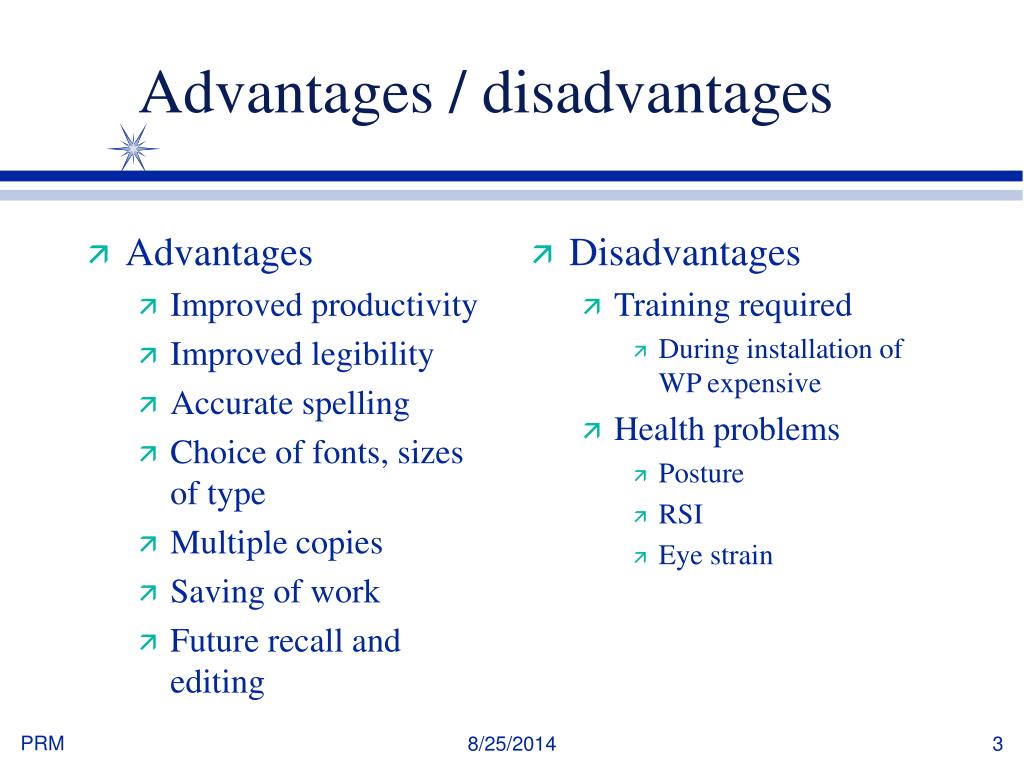 Advantages / disadvantages

Advantages
Improved productivity
Improved legibility
Accurate spelling
Choice of fonts, sizes of type
Multiple copies
Saving of work
Future recall and editing

Disadvantages
Training required
During installation of WP expensive
Health problems
Posture
RSI
Eye strain

PRM
8/25/2014
3